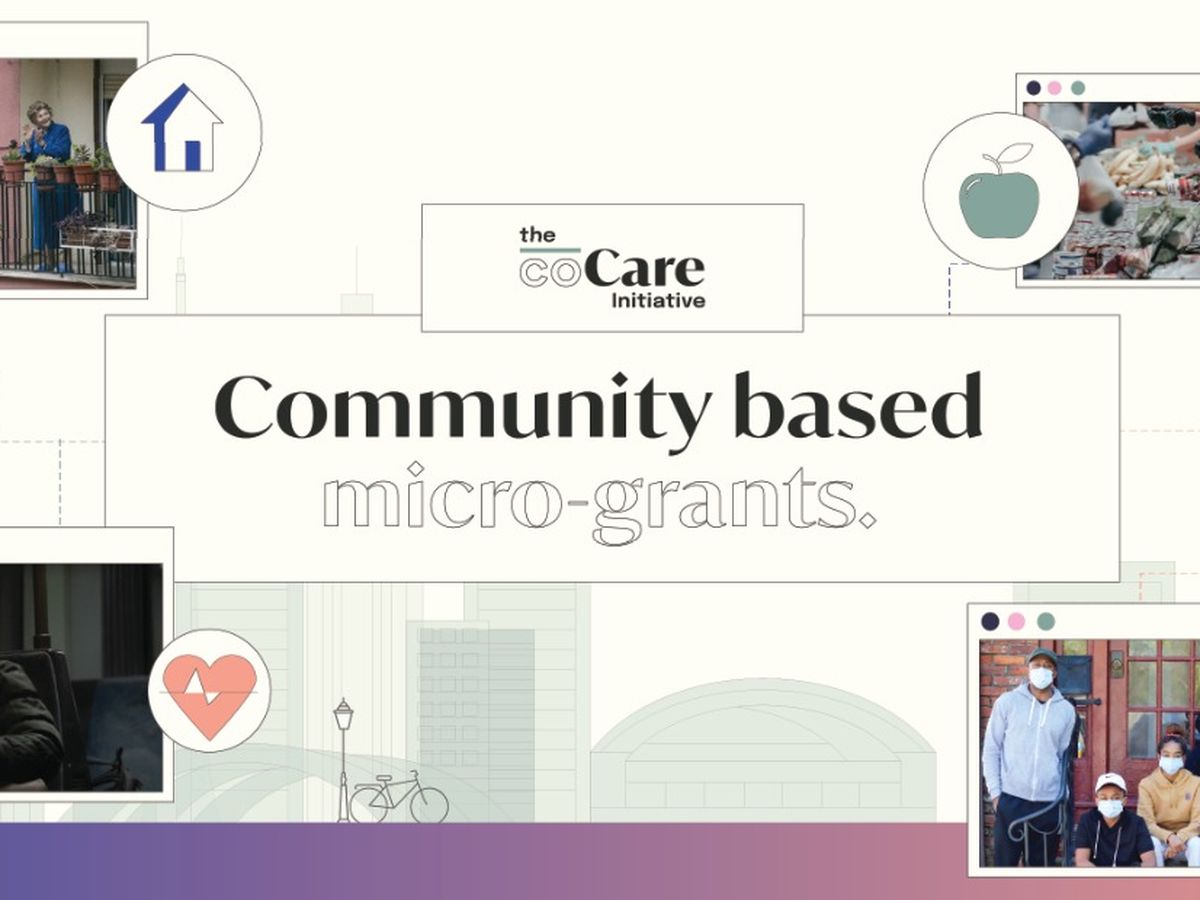 the coCare Initiative

Community based micro-grants.